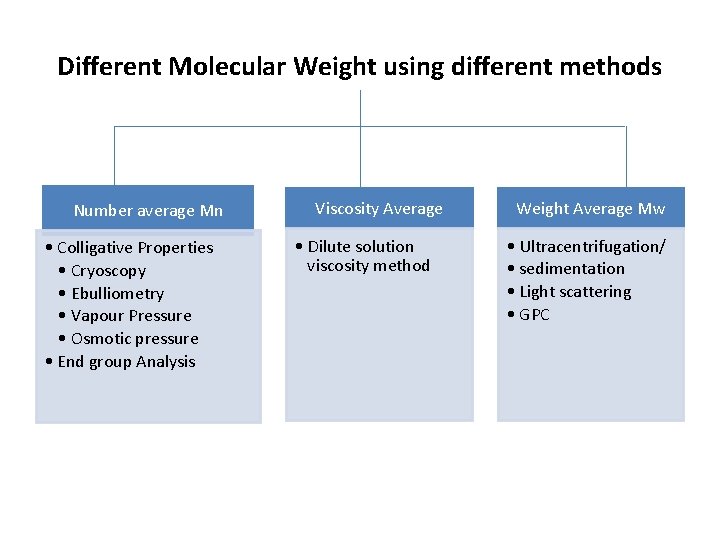 Different Molecular Weight using different methods

Number average Mn

• Colligative Properties
  • Cryoscopy
  • Ebulliometry
  • Vapour Pressure
  • Osmotic pressure
• End group Analysis

Viscosity Average

• Dilute solution viscosity method

Weight Average Mw

• Ultracentrifugation/
• sedimentation
• Light scattering
• GPC